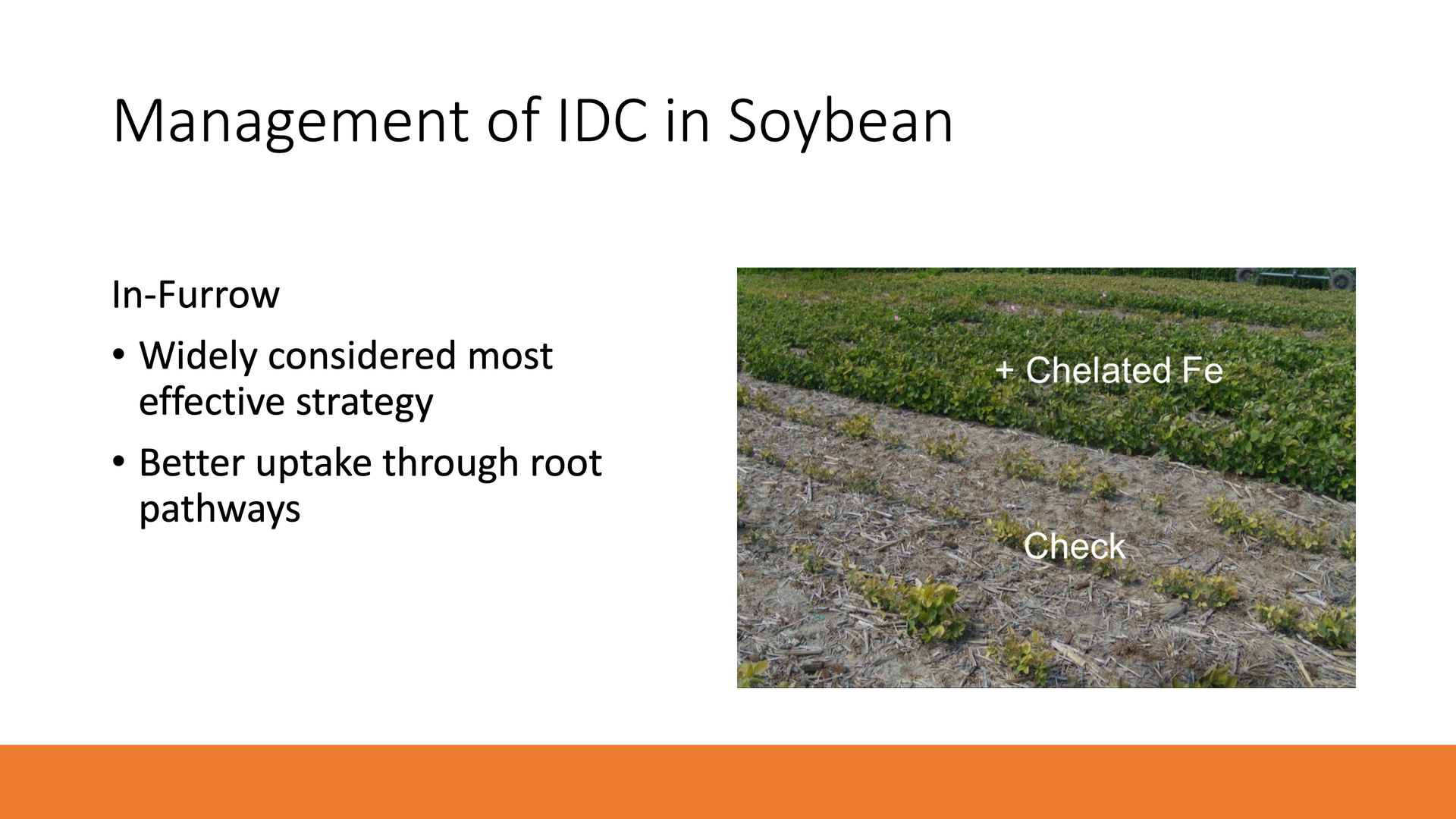 Management of IDC in Soybean

In-Furrow

• Widely considered most effective strategy

• Better uptake through root pathways

+ Chelated Fe

Check